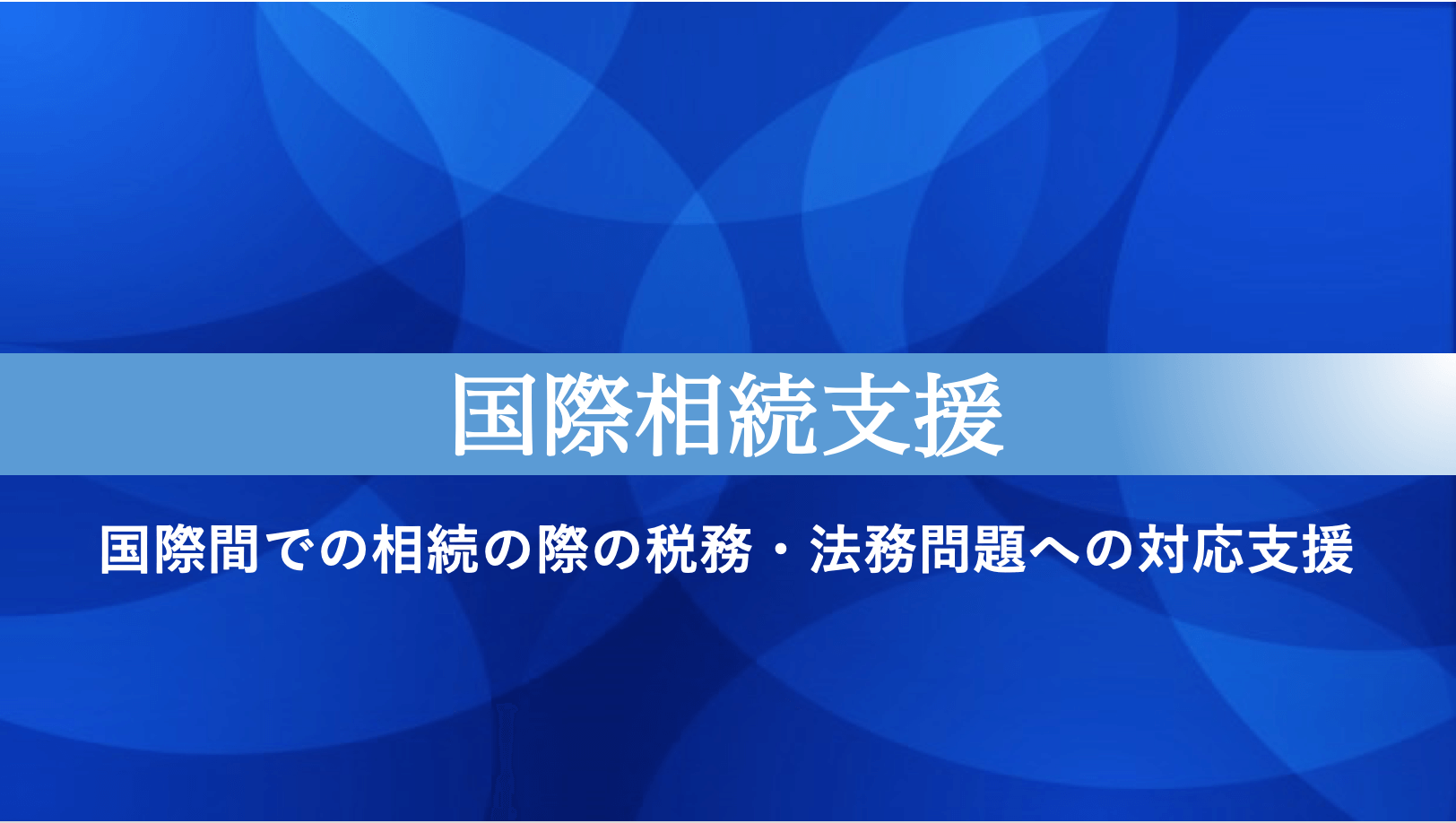 国際相続支援

国際間での相続の際の税務・法務問題への対応支援